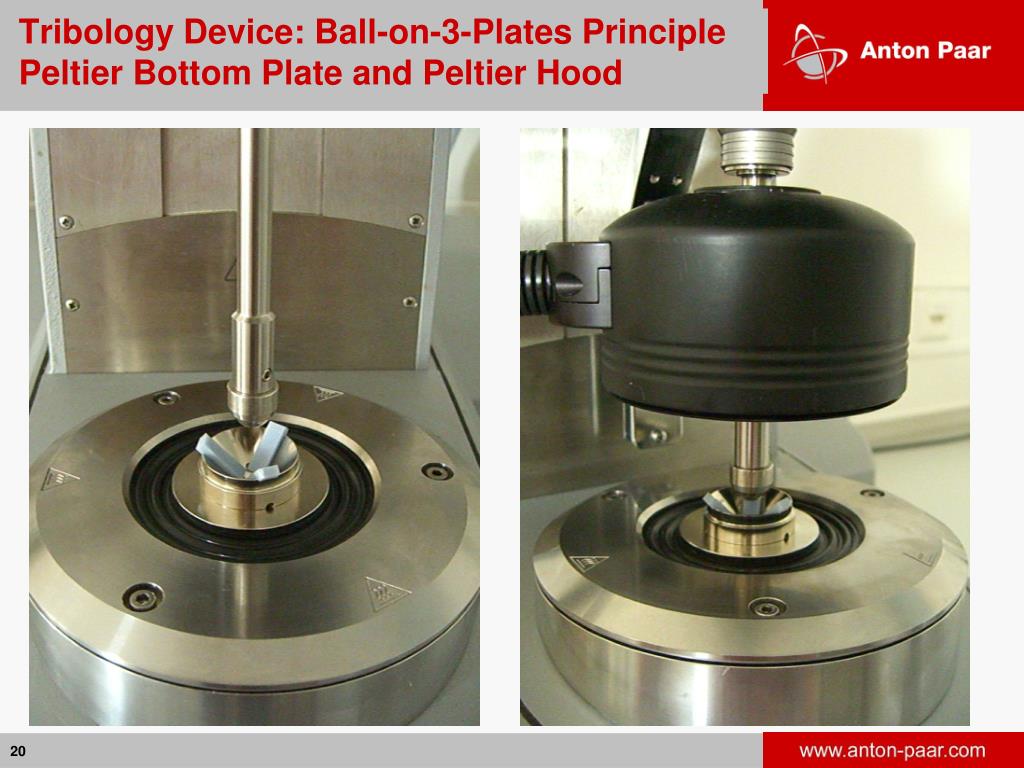 Tribology Device: Ball-on-3-Plates Principle
Peltier Bottom Plate and Peltier Hood

Anton Paar

20

www.anton-paar.com